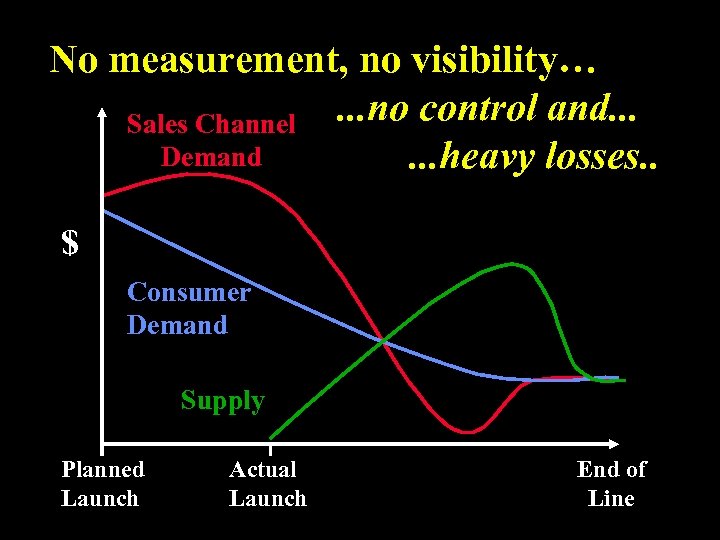 No measurement, no visibility…

...no control and...

...heavy losses..

Sales Channel Demand

$

Consumer Demand

Supply

Planned Launch

Actual Launch

End of Line